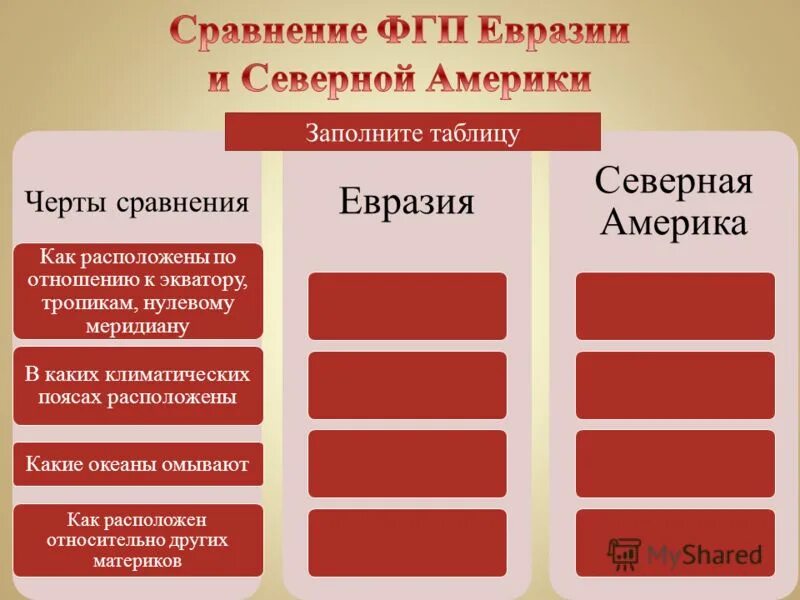 Сравнение ФГП Евразии и Северной Америки

Заполните таблицу

| Черты сравнения | Евразия | Северная Америка |
|---|---|---|
| Как расположены по отношению к экватору, тропикам, нулевому меридиану | | |
| В каких климатических поясах расположены | | |
| Какие океаны омывают | | |
| Как расположен относительно других материков | | |

MyShared